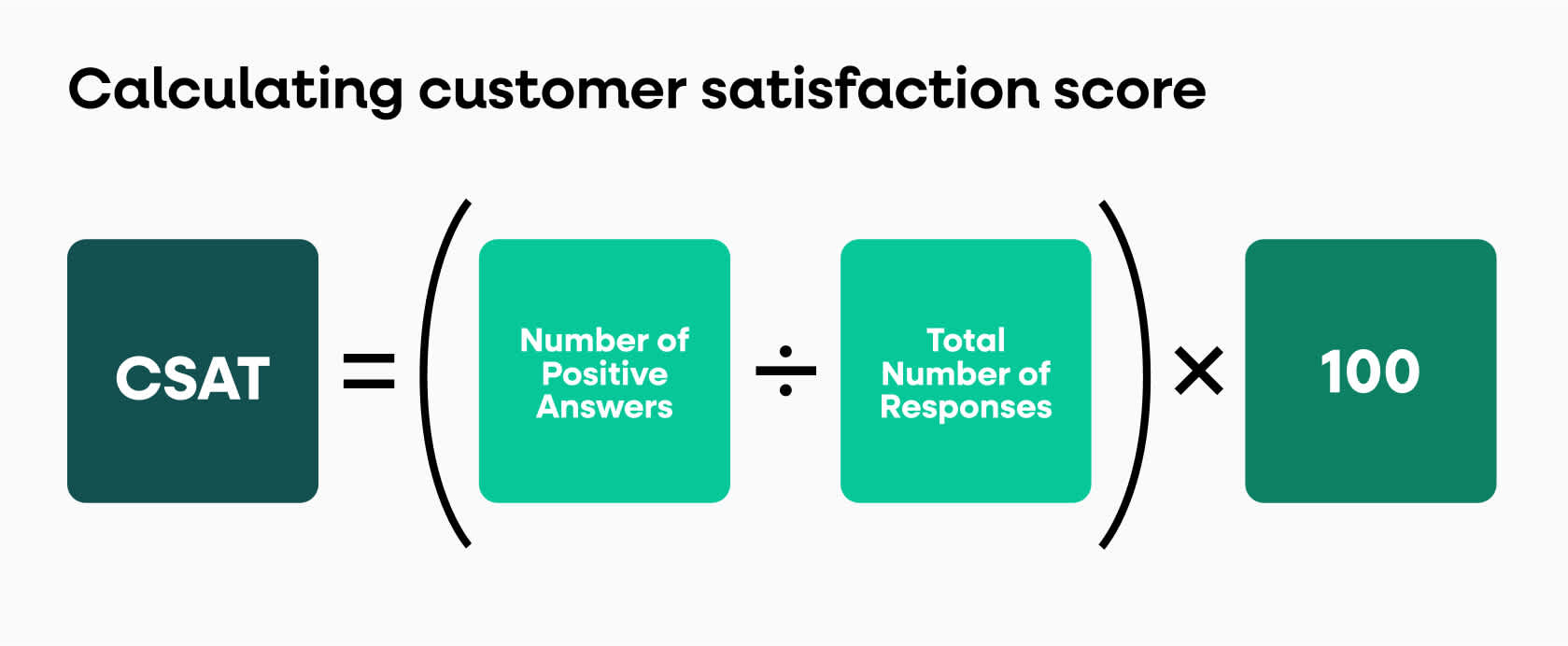 Calculating customer satisfaction score

CSAT = ( Number of Positive Answers ÷ Total Number of Responses ) × 100